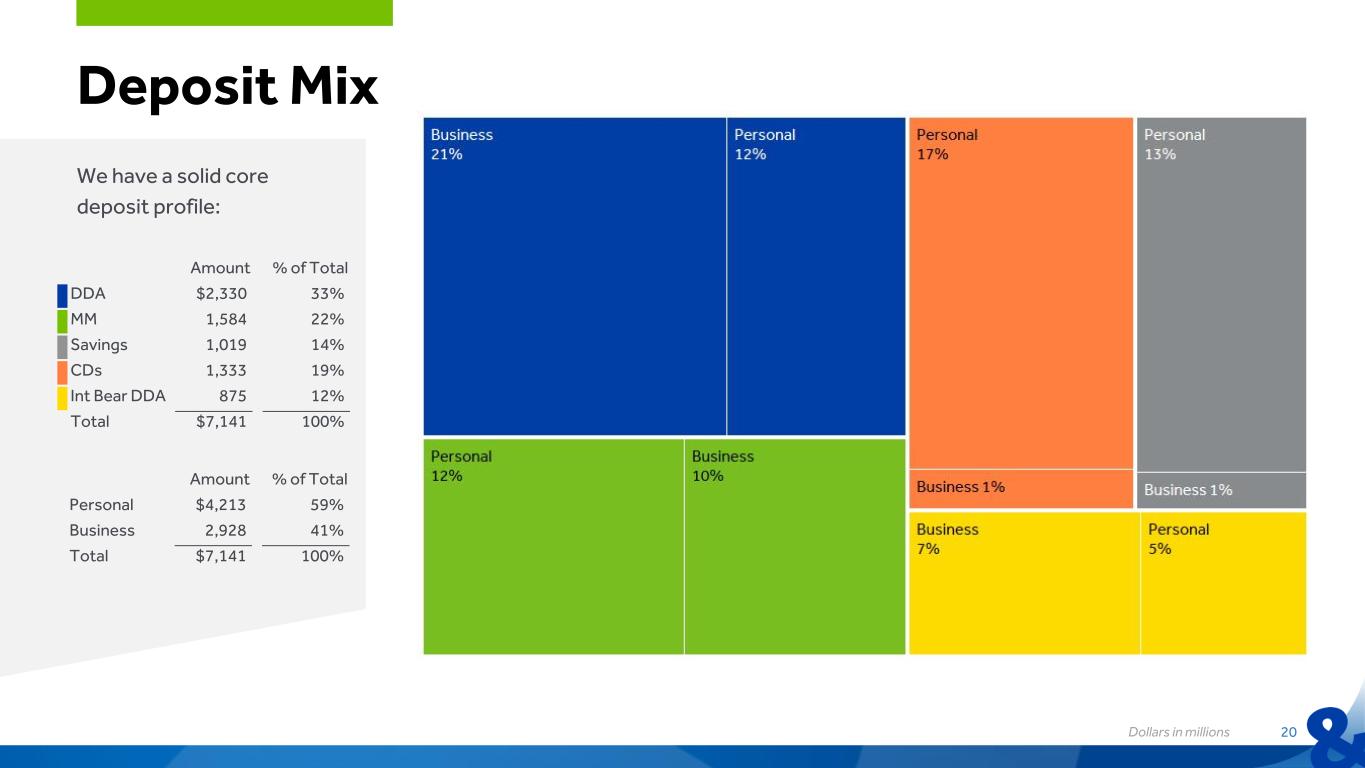 Deposit Mix

We have a solid core deposit profile:

| | Amount | % of Total |
|---|---|---|
| DDA | $2,330 | 33% |
| MM | 1,584 | 22% |
| Savings | 1,019 | 14% |
| CDs | 1,333 | 19% |
| Int Bear DDA | 875 | 12% |
| Total | $7,141 | 100% |

| | Amount | % of Total |
|---|---|---|
| Personal | $4,213 | 59% |
| Business | 2,928 | 41% |
| Total | $7,141 | 100% |

Business 21%

Personal 12%

Personal 17%

Personal 13%

Personal 12%

Business 10%

Business 1%

Business 1%

Business 7%

Personal 5%

Dollars in millions

20